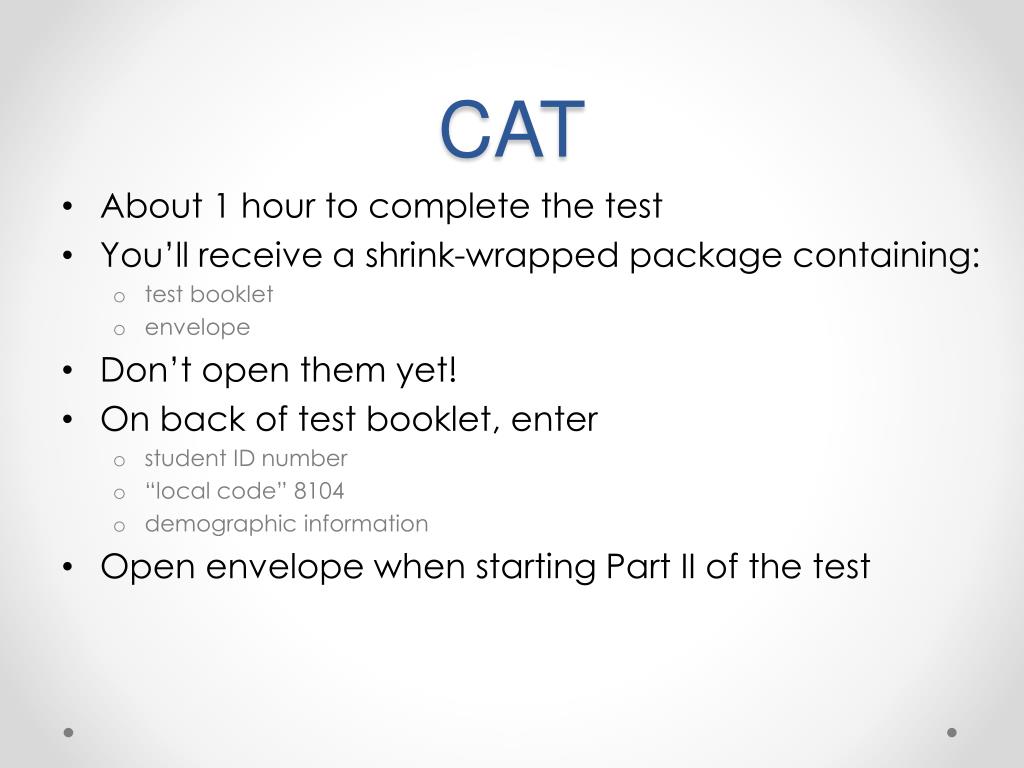 CAT

• About 1 hour to complete the test
• You’ll receive a shrink-wrapped package containing:
  o test booklet
  o envelope
• Don’t open them yet!
• On back of test booklet, enter
  o student ID number
  o “local code” 8104
  o demographic information
• Open envelope when starting Part II of the test